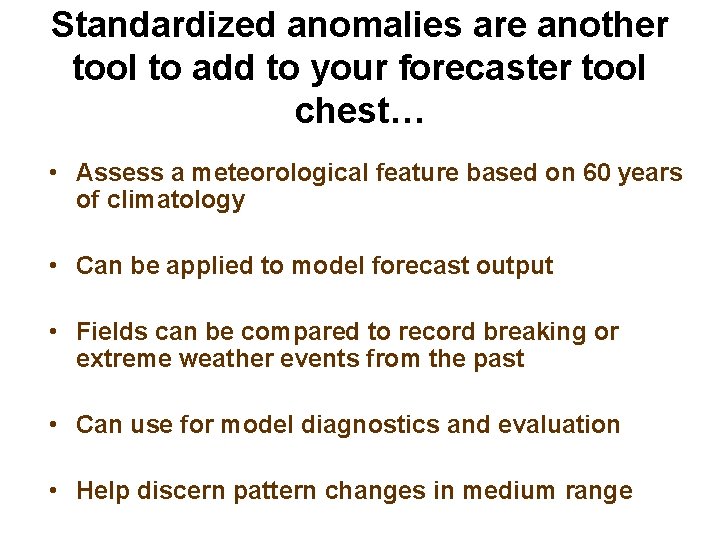 Standardized anomalies are another tool to add to your forecaster tool chest…

• Assess a meteorological feature based on 60 years of climatology

• Can be applied to model forecast output

• Fields can be compared to record breaking or extreme weather events from the past

• Can use for model diagnostics and evaluation

• Help discern pattern changes in medium range